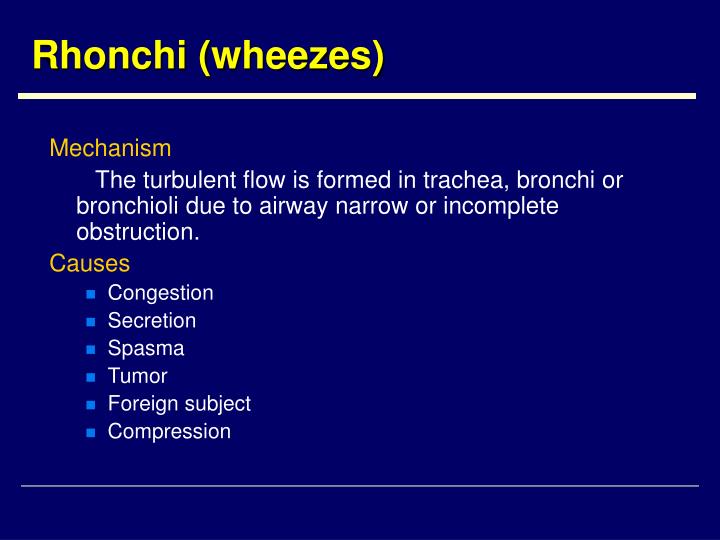 Rhonchi (wheezes)

Mechanism

The turbulent flow is formed in trachea, bronchi or bronchioli due to airway narrow or incomplete obstruction.

Causes

- Congestion
- Secretion
- Spasma
- Tumor
- Foreign subject
- Compression